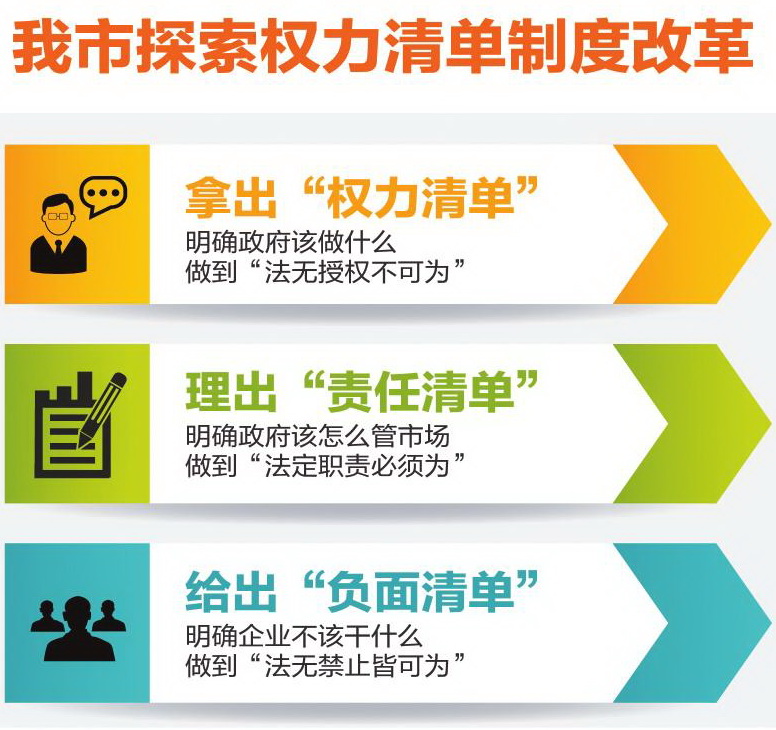 我市探索权力清单制度改革

拿出“权力清单”
明确政府该做什么
做到“法无授权不可为”

理出“责任清单”
明确政府该怎么管市场
做到“法定职责必须为”

给出“负面清单”
明确企业不该干什么
做到“法无禁止皆可为”